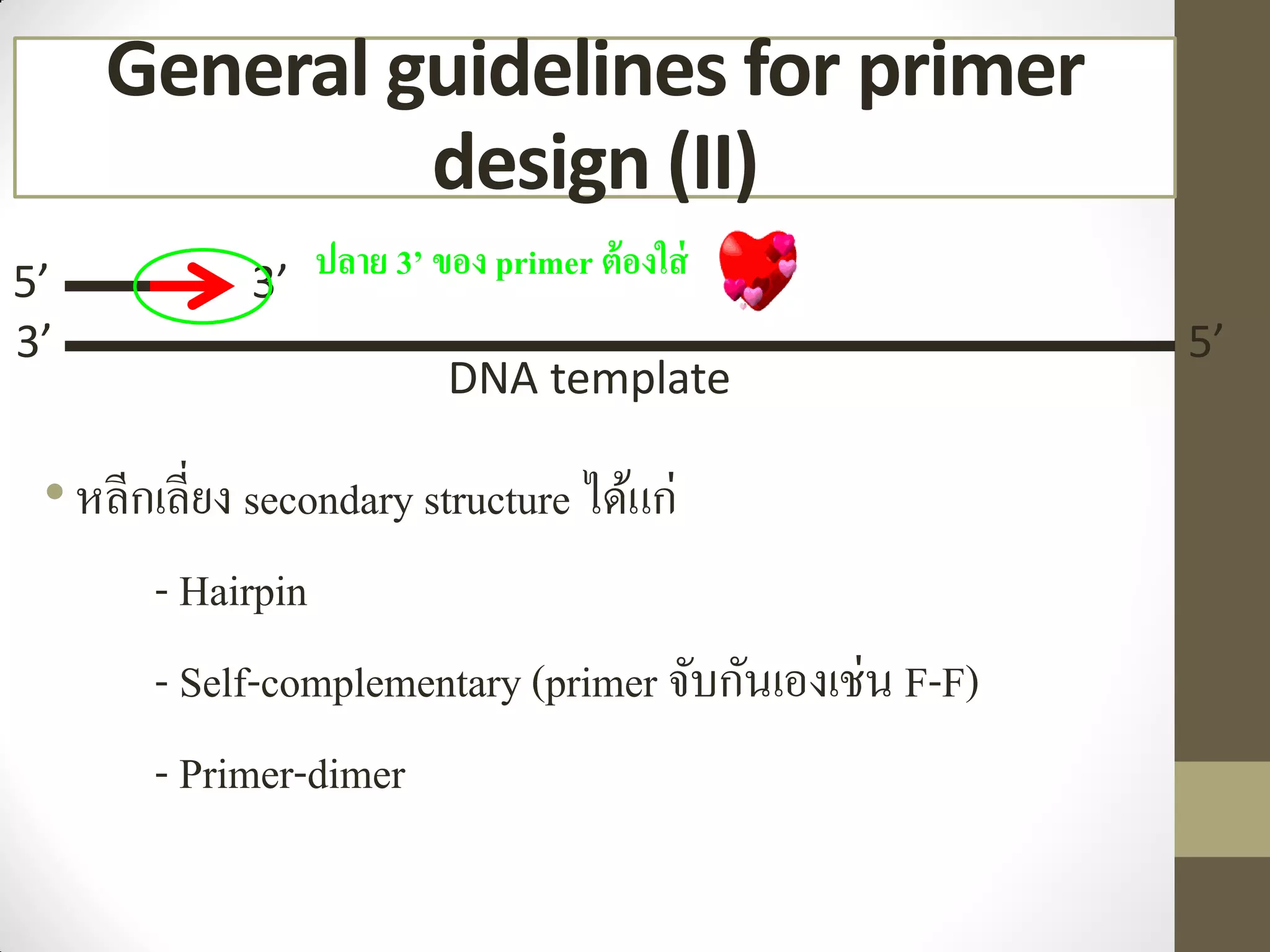 General guidelines for primer design (II)

5’ 3’

ปลาย 3’ ของ primer ต้องใส่

3’ 5’

DNA template

• หลีกเลี่ยง secondary structure ได้แก่

- Hairpin

- Self-complementary (primer จับกันเองเช่น F-F)

- Primer-dimer